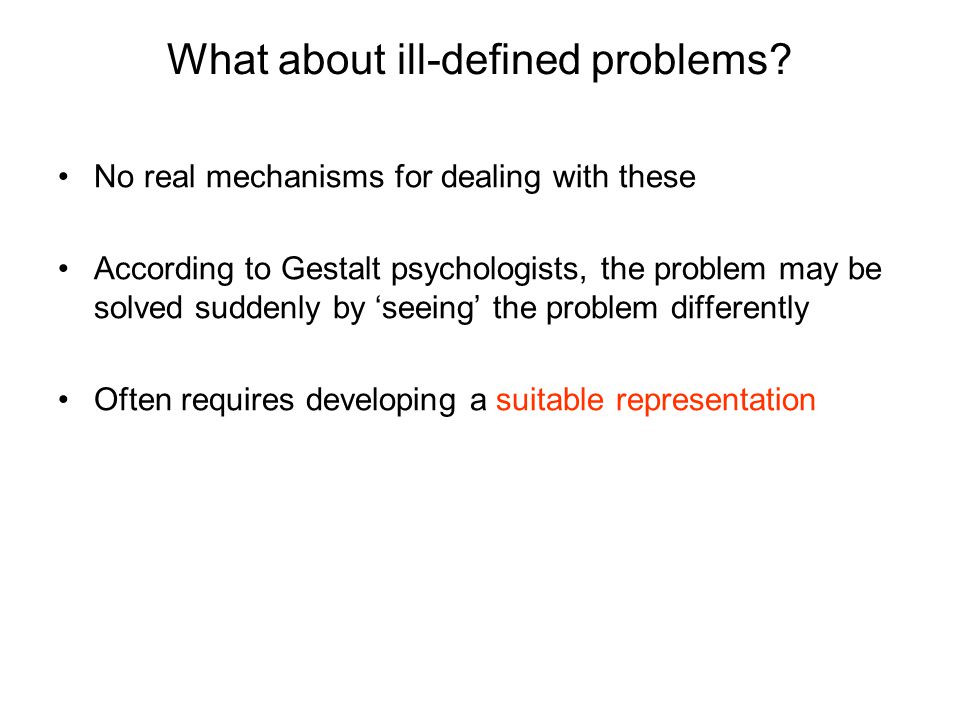 What about ill-defined problems?

• No real mechanisms for dealing with these

• According to Gestalt psychologists, the problem may be solved suddenly by ‘seeing’ the problem differently

• Often requires developing a suitable representation